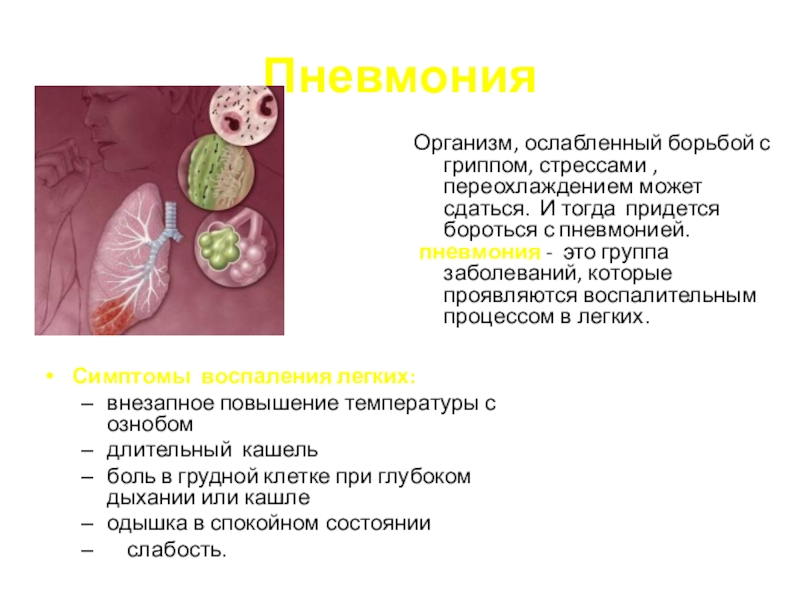 Пневмония

Организм, ослабленный борьбой с гриппом, стрессами , переохлаждением может сдаться. И тогда придется бороться с пневмонией.

пневмония - это группа заболеваний, которые проявляются воспалительным процессом в легких.

• Симптомы воспаления легких:
– внезапное повышение температуры с ознобом
– длительный кашель
– боль в грудной клетке при глубоком дыхании или кашле
– одышка в спокойном состоянии
– слабость.